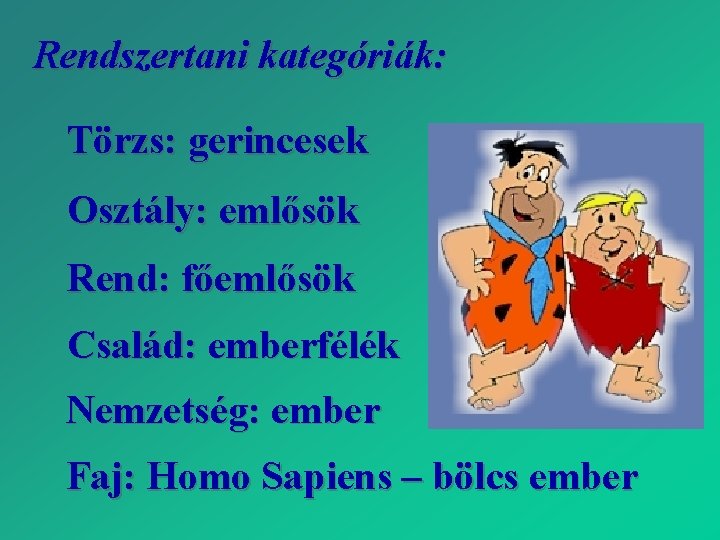 Rendszertani kategóriák:

Törzs: gerincesek

Osztály: emlősök

Rend: főemlősök

Család: emberfélék

Nemzetség: ember

Faj: Homo Sapiens – bölcs ember